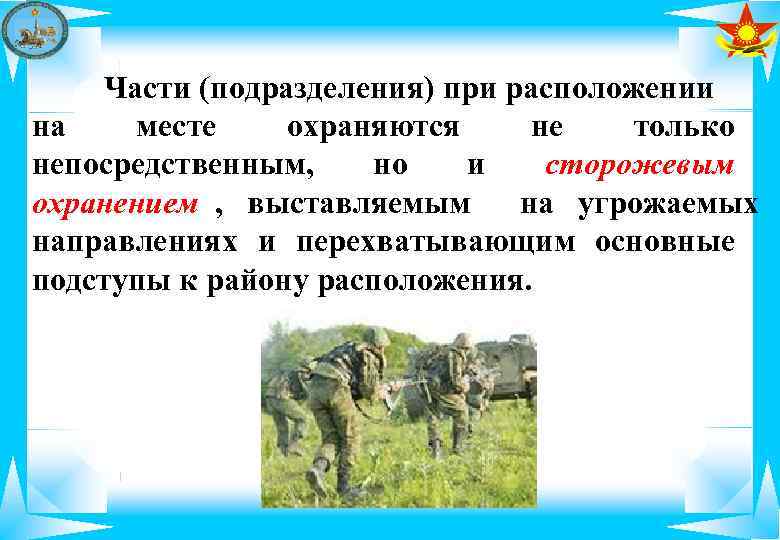 Части (подразделения) при расположении на месте охраняются не только непосредственным, но и сторожевым охранением , выставляемым на угрожаемых направлениях и перехватывающим основные подступы к району расположения.